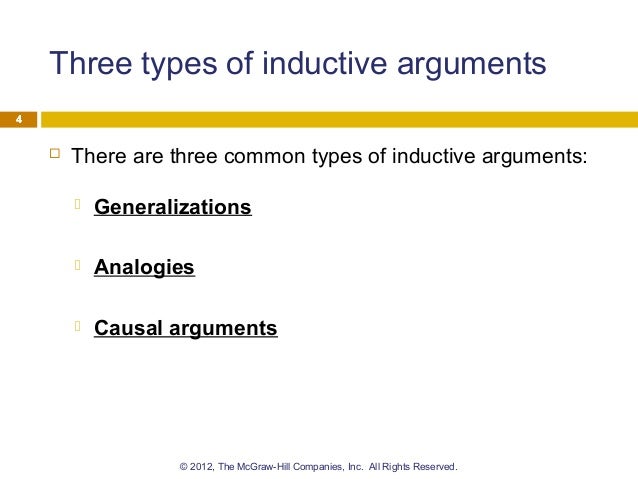 Three types of inductive arguments

4

There are three common types of inductive arguments:

Generalizations

Analogies

Causal arguments

© 2012, The McGraw-Hill Companies, Inc. All Rights Reserved.